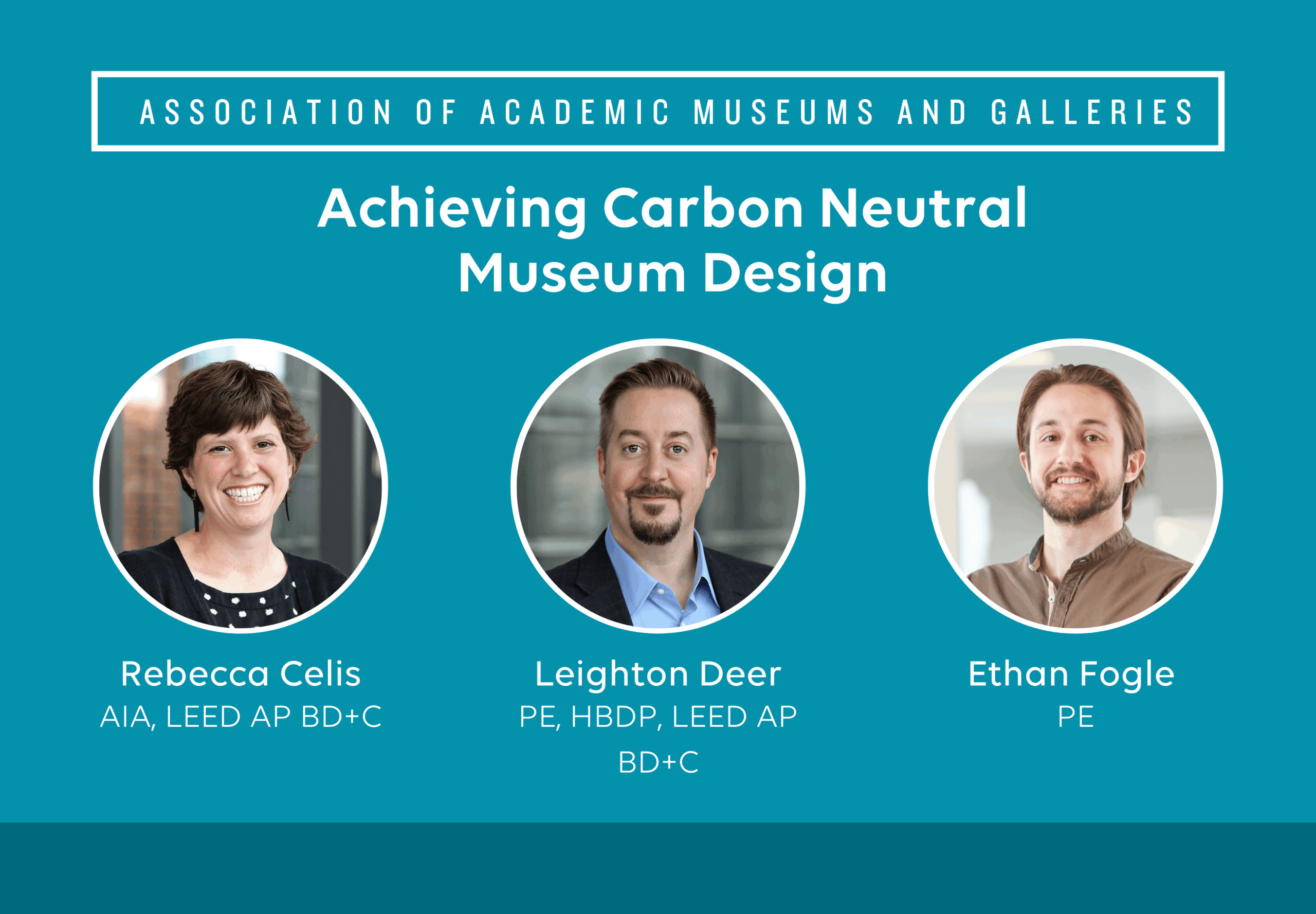 ASSOCIATION OF ACADEMIC MUSEUMS AND GALLERIES

Achieving Carbon Neutral Museum Design

Rebecca Celis
AIA, LEED AP BD+C

Leighton Deer
PE, HBDP, LEED AP BD+C

Ethan Fogle
PE